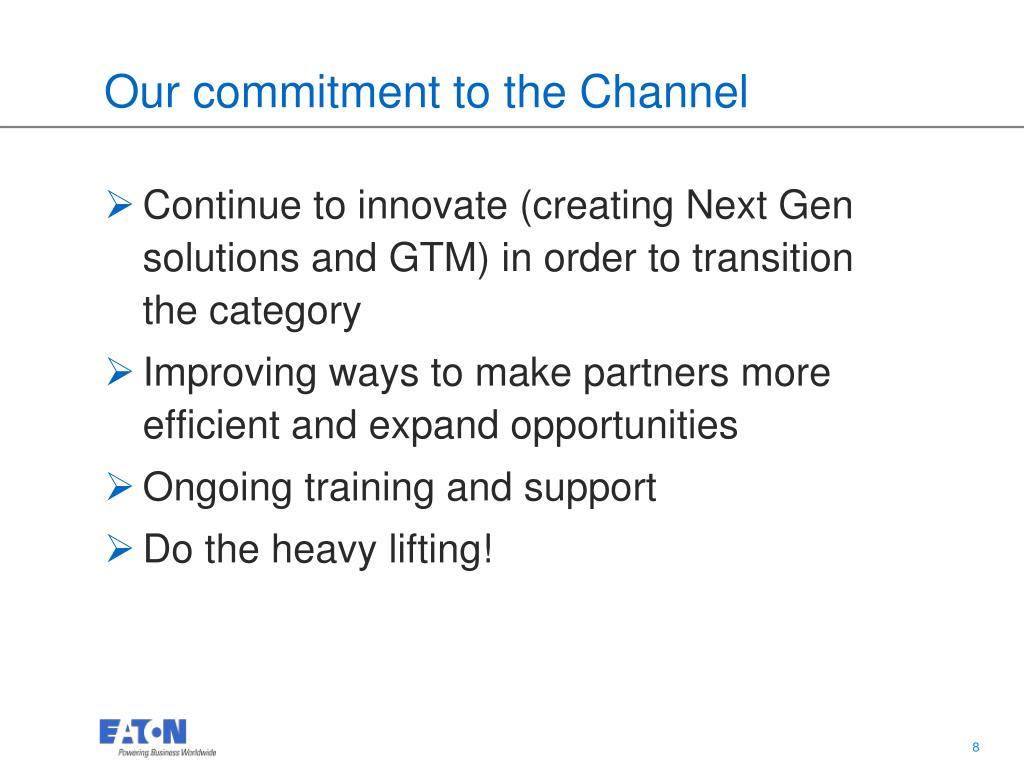 Our commitment to the Channel

➢ Continue to innovate (creating Next Gen solutions and GTM) in order to transition the category

➢ Improving ways to make partners more efficient and expand opportunities

➢ Ongoing training and support

➢ Do the heavy lifting!

EATON
Powering Business Worldwide

8